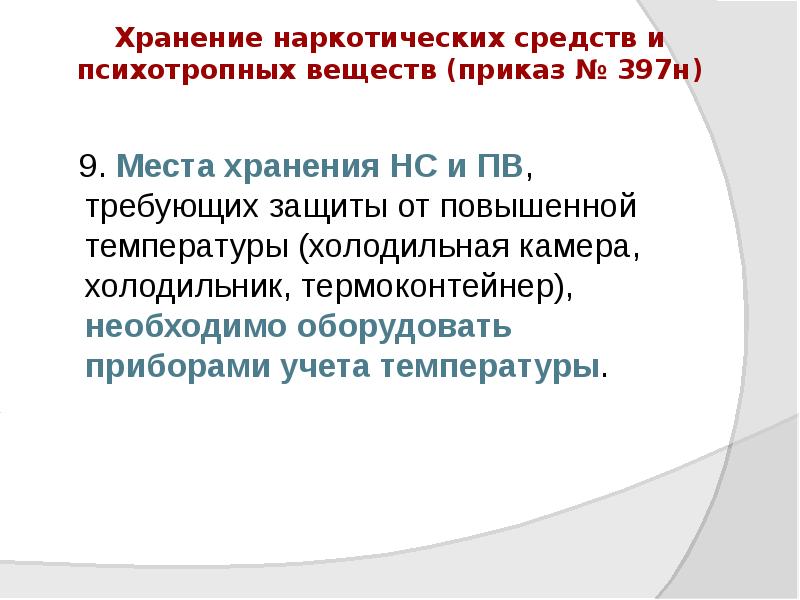 Хранение наркотических средств и психотропных веществ (приказ № 397н)

9. Места хранения НС и ПВ, требующих защиты от повышенной температуры (холодильная камера, холодильник, термоконтейнер), необходимо оборудовать приборами учета температуры.